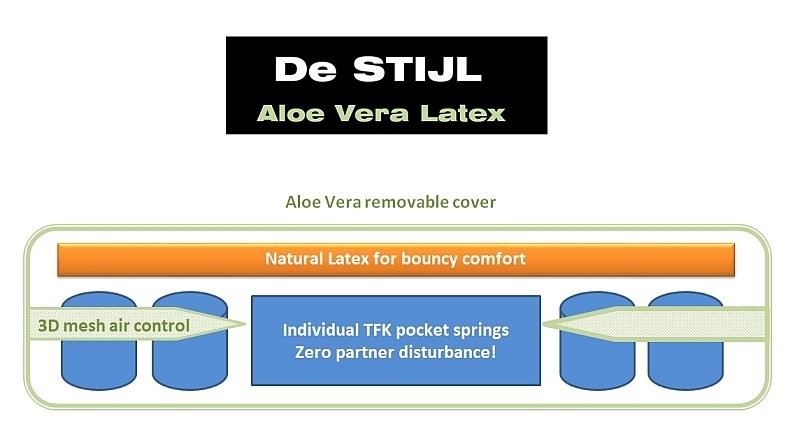 De STIJL
Aloe Vera Latex

Aloe Vera removable cover

Natural Latex for bouncy comfort

3D mesh air control

Individual TFK pocket springs
Zero partner disturbance!